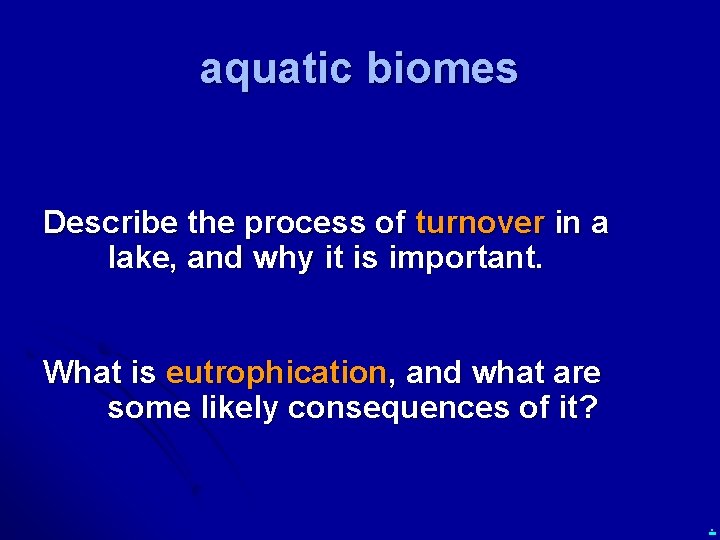 aquatic biomes

Describe the process of turnover in a lake, and why it is important.

What is eutrophication, and what are some likely consequences of it?